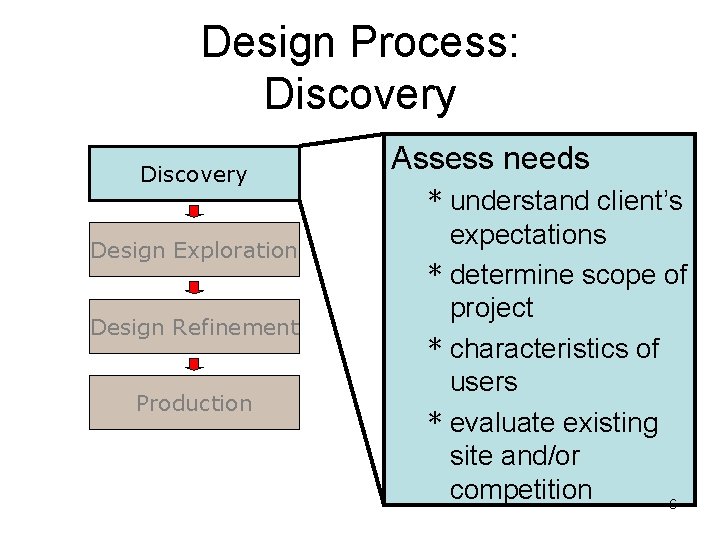 Design Process: Discovery

Discovery

Design Exploration

Design Refinement

Production

Assess needs

* understand client's expectations

* determine scope of project

* characteristics of users

* evaluate existing site and/or competition

6